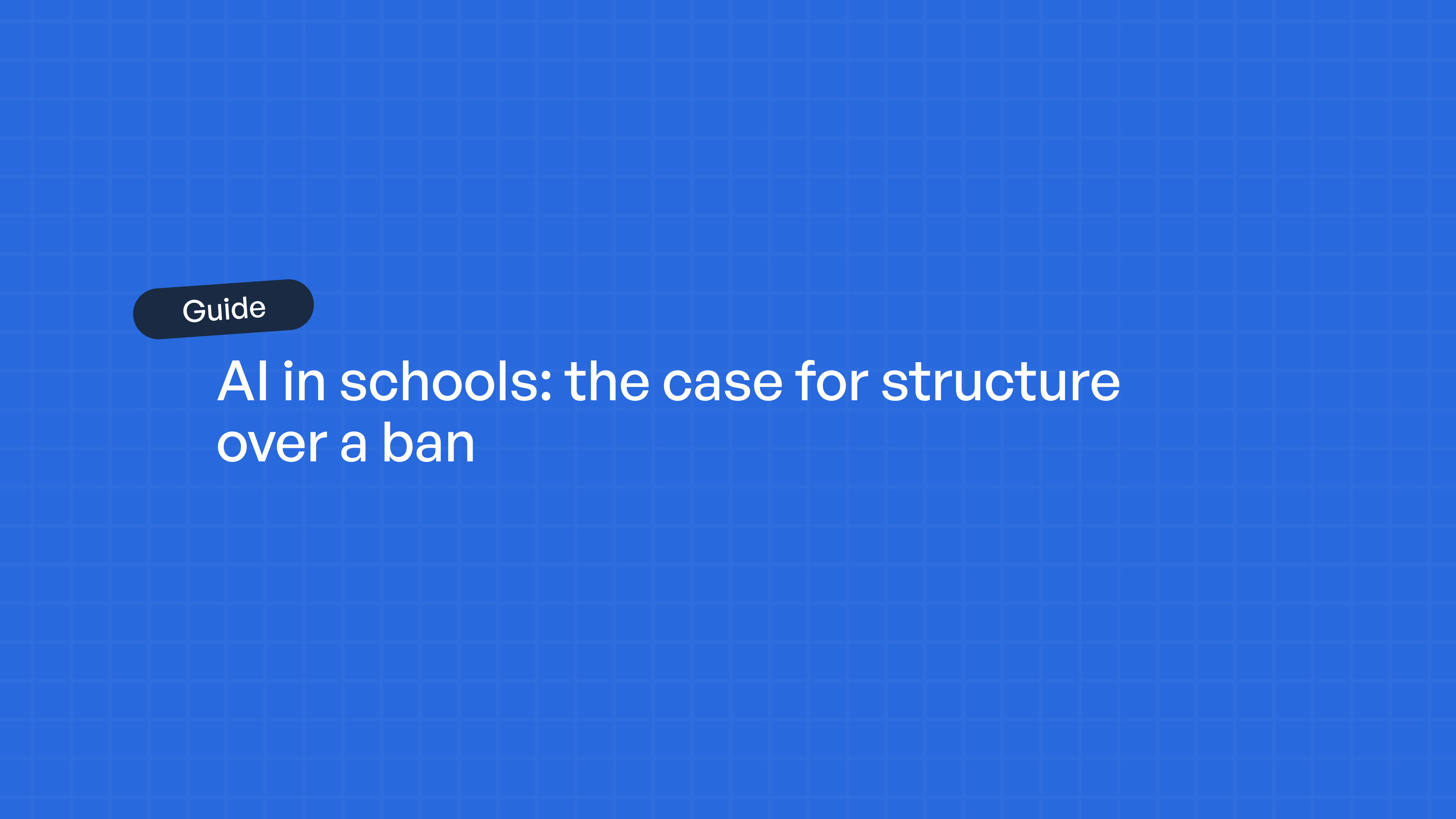 Guide

AI in schools: the case for structure over a ban